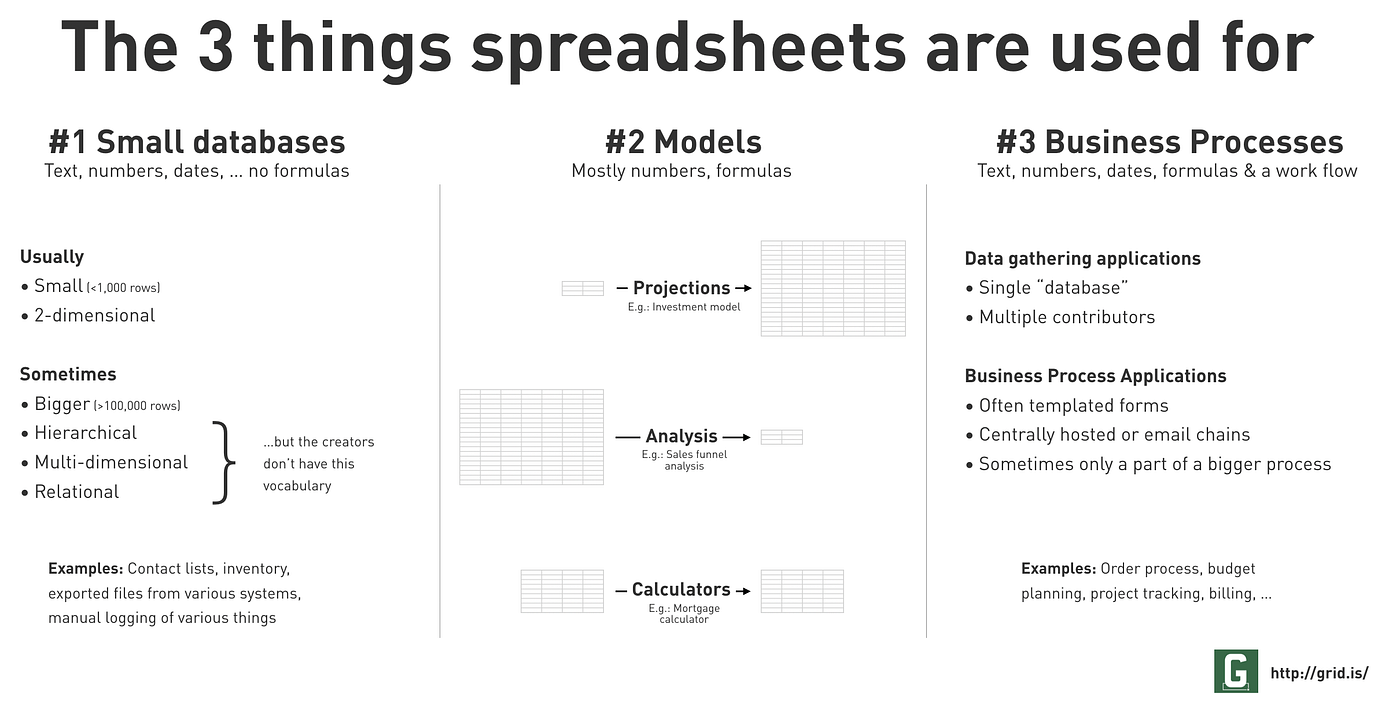 The 3 things spreadsheets are used for

#1 Small databases
Text, numbers, dates, ... no formulas

Usually
• Small (<1,000 rows)
• 2-dimensional

Sometimes
• Bigger (>100,000 rows)
• Hierarchical
• Multi-dimensional
• Relational

...but the creators don't have this vocabulary

Examples: Contact lists, inventory, exported files from various systems, manual logging of various things

#2 Models
Mostly numbers, formulas

— Projections →
E.g.: Investment model

— Analysis →
E.g.: Sales funnel analysis

— Calculators →
E.g.: Mortgage calculator

#3 Business Processes
Text, numbers, dates, formulas & a work flow

Data gathering applications
• Single "database"
• Multiple contributors

Business Process Applications
• Often templated forms
• Centrally hosted or email chains
• Sometimes only a part of a bigger process

Examples: Order process, budget planning, project tracking, billing, ...

G

http://grid.is/